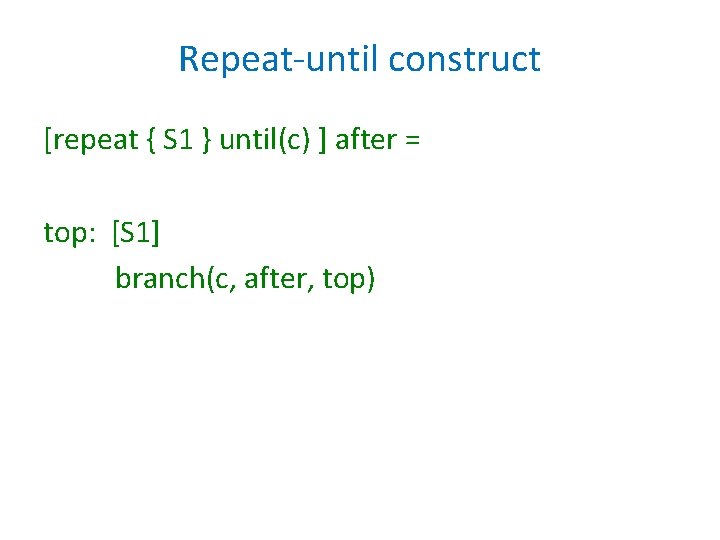 Repeat-until construct

[repeat { S1 } until(c) ] after =

top: [S1]
branch(c, after, top)